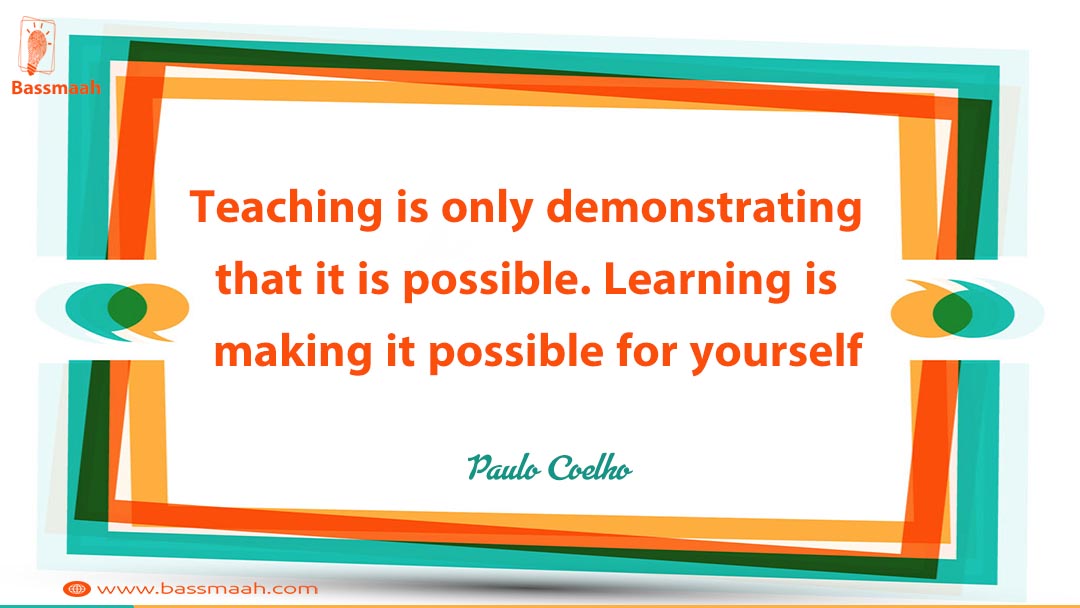 Bassmaah

Teaching is only demonstrating that it is possible. Learning is making it possible for yourself

Paulo Coelho

www.bassmaah.com